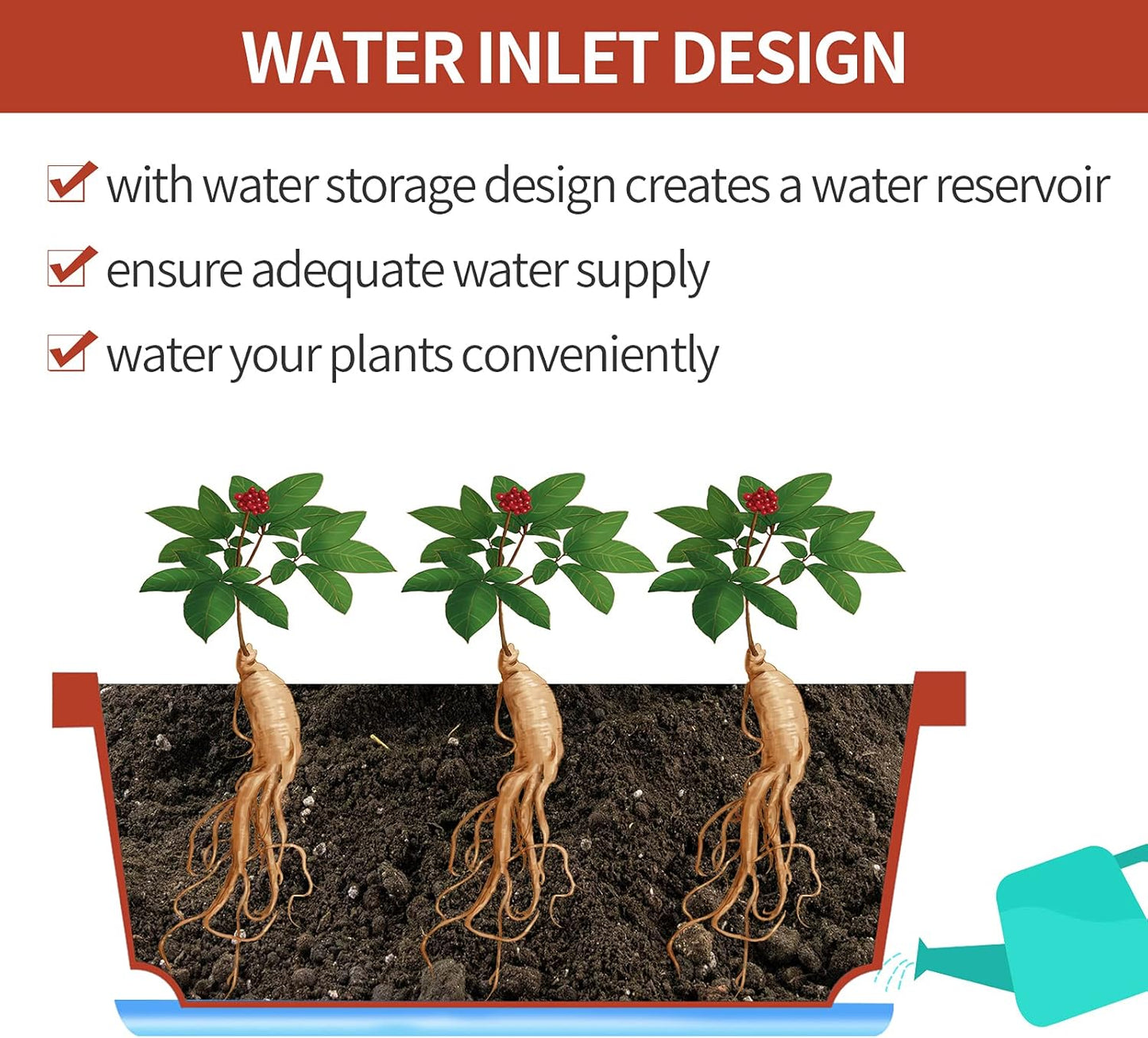 WATER INLET DESIGN

with water storage design creates a water reservoir

ensure adequate water supply

water your plants conveniently